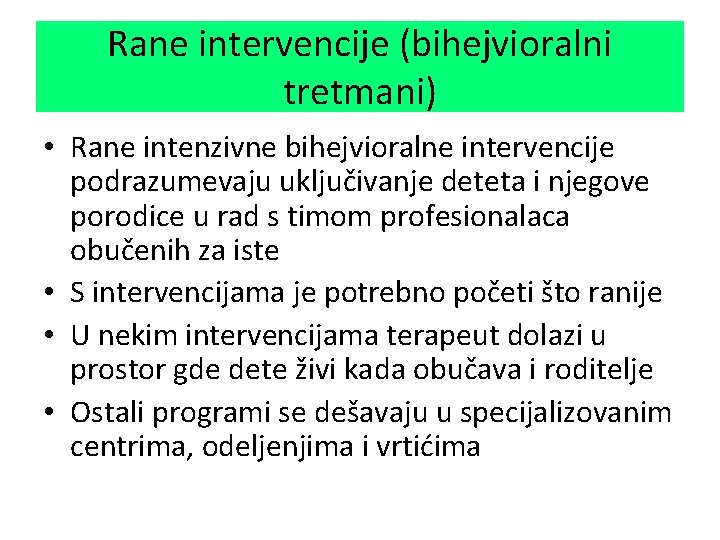 Rane intervencije (bihejvioralni tretmani)

• Rane intenzivne bihejvioralne intervencije podrazumevaju uključivanje deteta i njegove porodice u rad s timom profesionalaca obučenih za iste
• S intervencijama je potrebno početi što ranije
• U nekim intervencijama terapeut dolazi u prostor gde dete živi kada obučava i roditelje
• Ostali programi se dešavaju u specijalizovanim centrima, odeljenjima i vrtićima